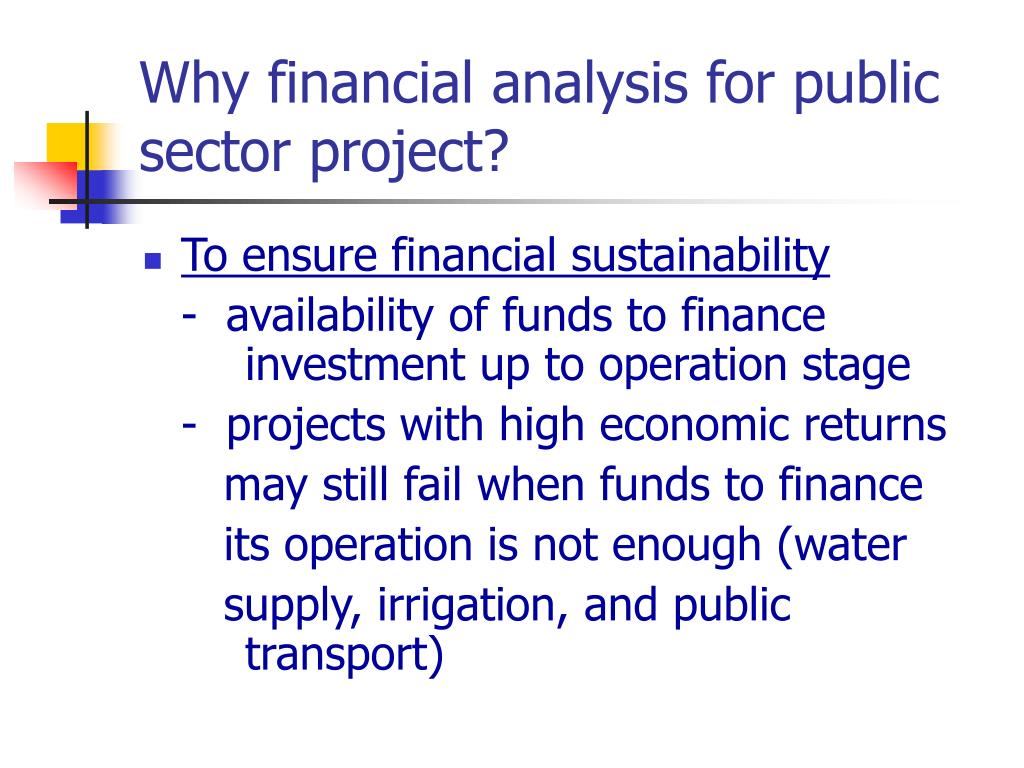 Why financial analysis for public sector project?

To ensure financial sustainability
- availability of funds to finance investment up to operation stage
- projects with high economic returns may still fail when funds to finance its operation is not enough (water supply, irrigation, and public transport)